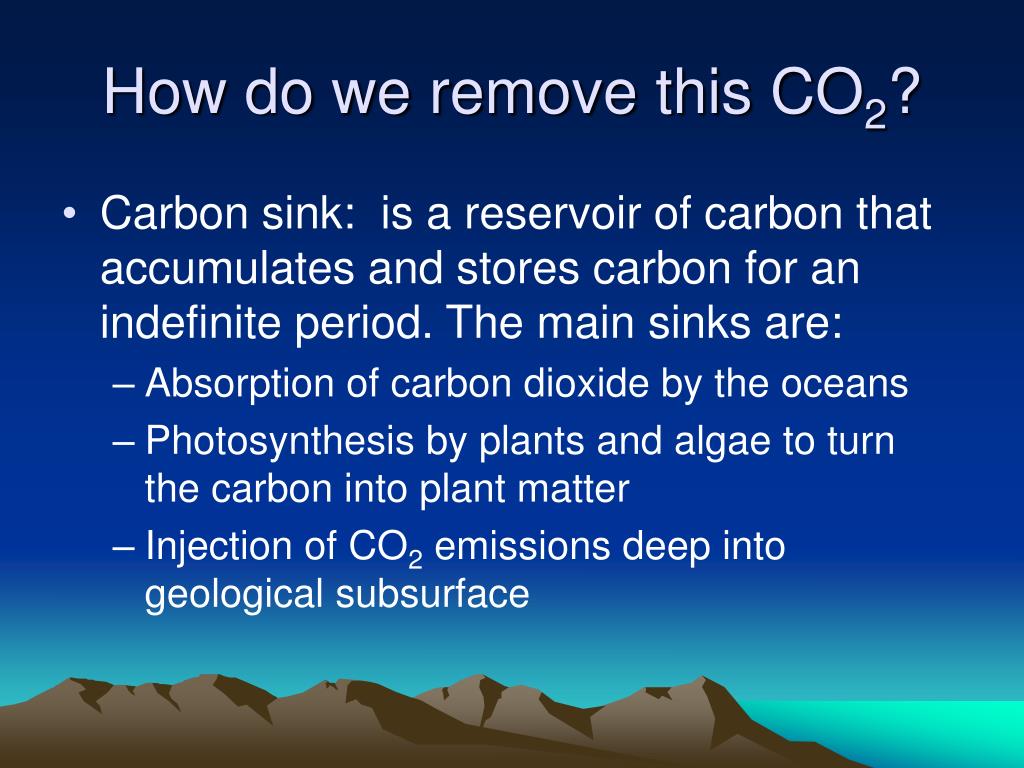 How do we remove this $CO_2$?

• Carbon sink: is a reservoir of carbon that accumulates and stores carbon for an indefinite period. The main sinks are:

– Absorption of carbon dioxide by the oceans

– Photosynthesis by plants and algae to turn the carbon into plant matter

– Injection of $CO_2$ emissions deep into geological subsurface